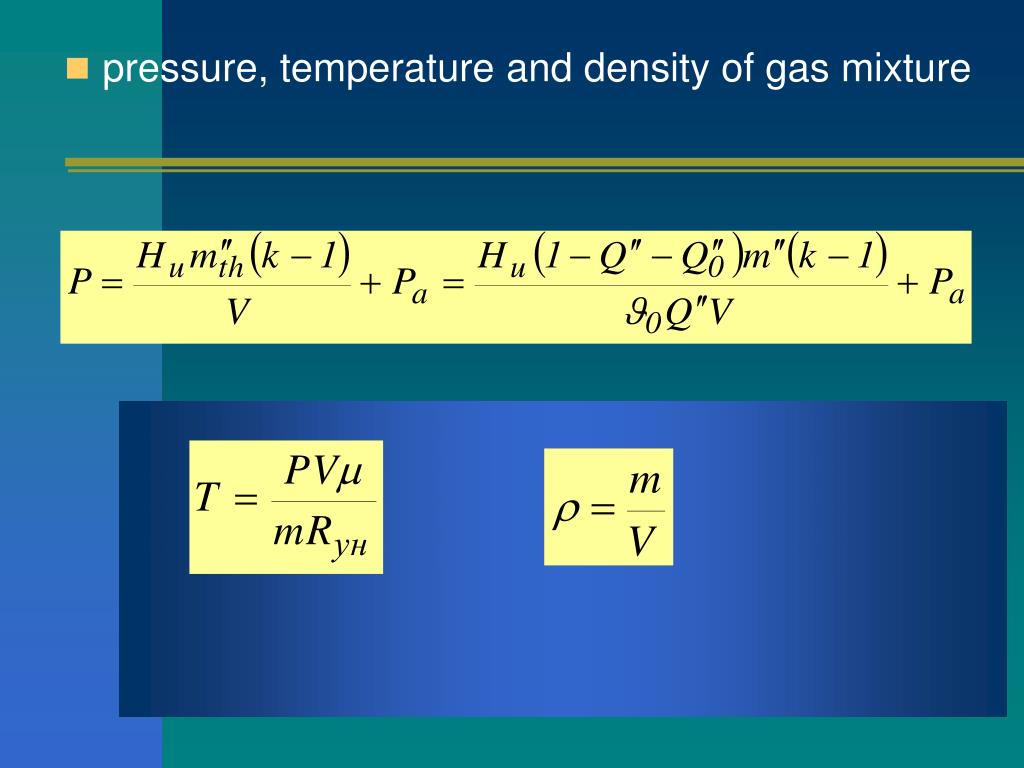 pressure, temperature and density of gas mixture

$P = \frac{H_u m''_{th}(k-1)}{V} + P_a = \frac{H_u(1 - Q'' - Q''_0)m''(k-1)}{\vartheta_0 Q'' V} + P_a$

$T = \frac{PV\mu}{mR_{ун}}$

$\rho = \frac{m}{V}$